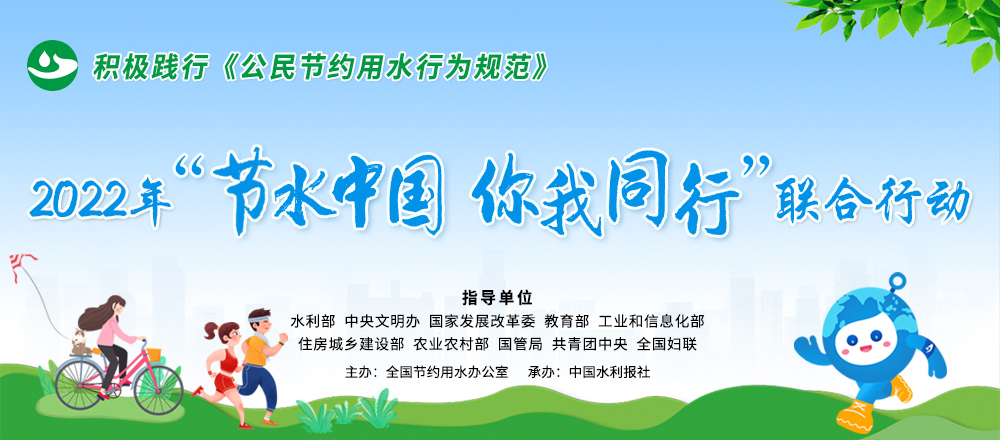 积极践行《公民节约用水行为规范》

2022年“节水中国 你我同行”联合行动

指导单位

水利部 中央文明办 国家发展改革委 教育部 工业和信息化部
住房城乡建设部 农业农村部 国管局 共青团中央 全国妇联

主办：全国节约用水办公室 承办：中国水利报社